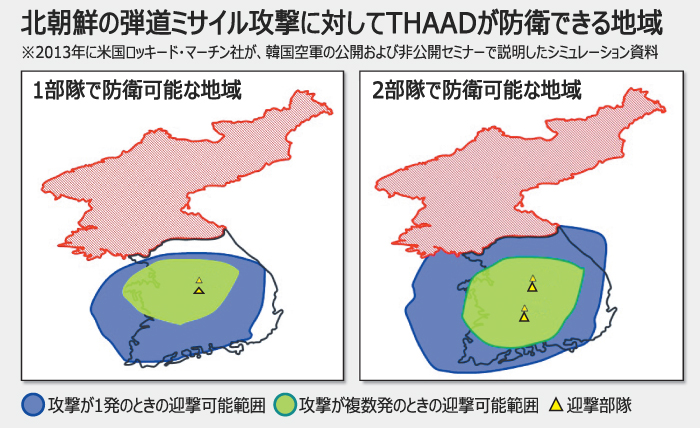 北朝鮮の弾道ミサイル攻撃に対してTHAADが防衛できる地域

※2013年に米国ロッキード・マーチン社が、韓国空軍の公開および非公開セミナーで説明したシミュレーション資料

1部隊で防衛可能な地域

2部隊で防衛可能な地域

攻撃が1発のときの迎撃可能範囲　攻撃が複数発のときの迎撃可能範囲　迎撃部隊